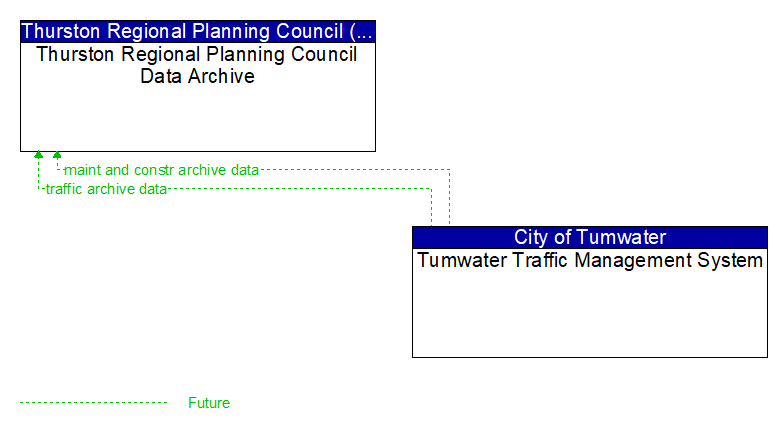 Thurston Regional Planning Council (...
Thurston Regional Planning Council Data Archive

maint and constr archive data
traffic archive data

City of Tumwater
Tumwater Traffic Management System

Future